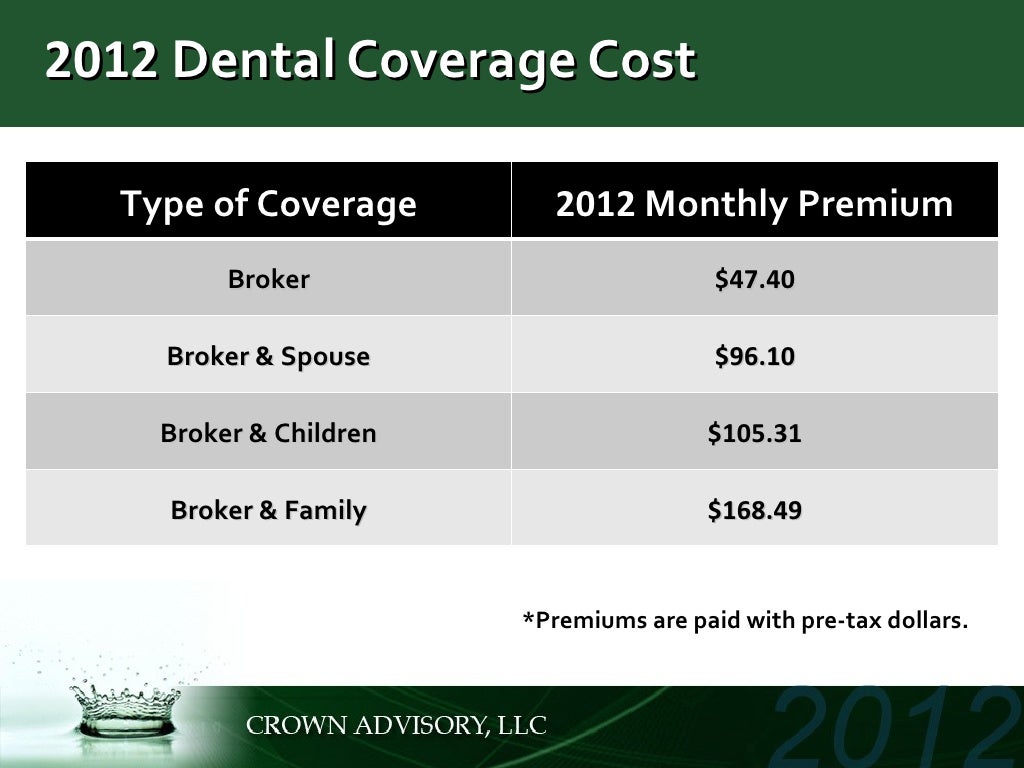 2012 Dental Coverage Cost

| Type of Coverage | 2012 Monthly Premium |
|---|---|
| Broker | \$47.40 |
| Broker & Spouse | \$96.10 |
| Broker & Children | \$105.31 |
| Broker & Family | \$168.49 |

*Premiums are paid with pre-tax dollars.

CROWN ADVISORY, LLC

2012